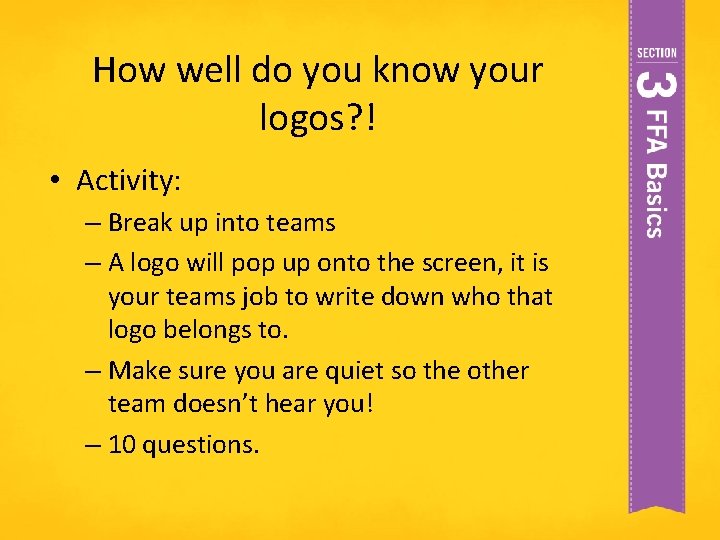 How well do you know your logos?!

• Activity:
– Break up into teams
– A logo will pop up onto the screen, it is your teams job to write down who that logo belongs to.
– Make sure you are quiet so the other team doesn't hear you!
– 10 questions.

SECTION
3 FFA Basics